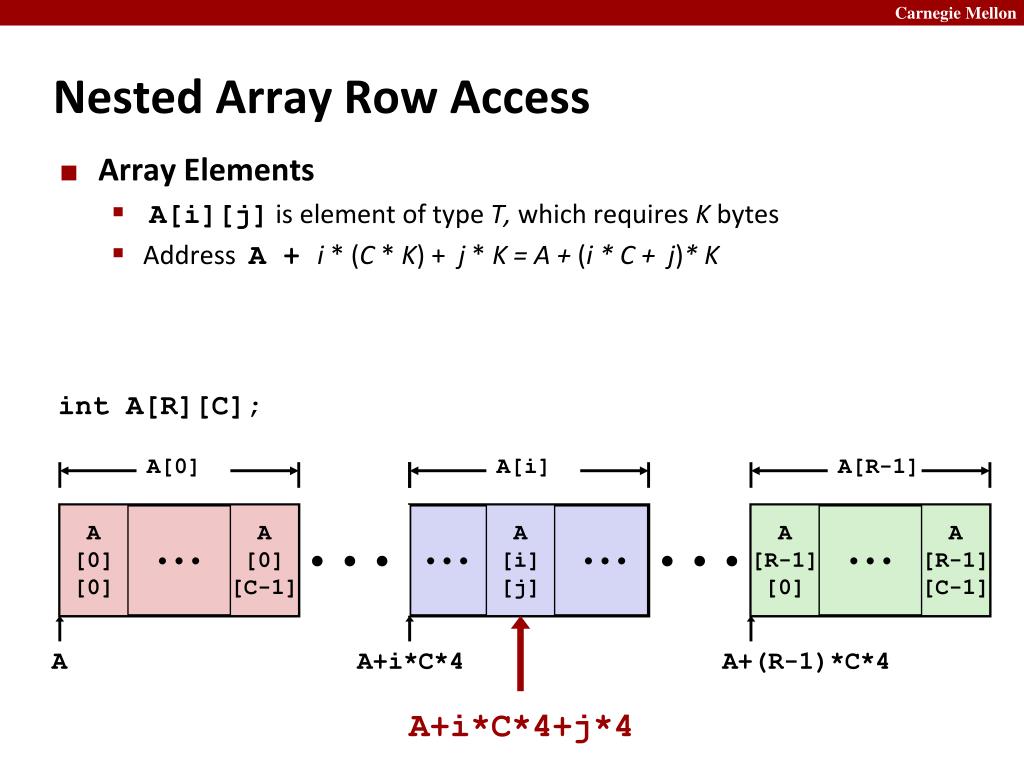 Carnegie Mellon

Nested Array Row Access

■ Array Elements

▪ A[i][j] is element of type T, which requires K bytes

▪ Address A + i * (C * K) + j * K = A + (i * C + j)* K

int A[R][C];

A[0]

A[i]

A[R-1]

A [0] [0]

• • •

A [0] [C-1]

• • •

• • •

A [i] [j]

• • •

• • •

A [R-1] [0]

• • •

A [R-1] [C-1]

A

A+i*C*4

A+(R-1)*C*4

A+i*C*4+j*4